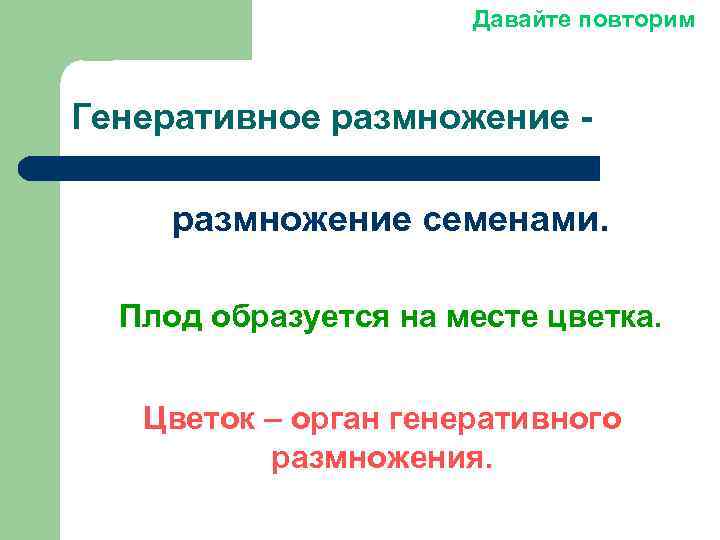 Давайте повторим

Генеративное размножение -

размножение семенами.

Плод образуется на месте цветка.

Цветок – орган генеративного размножения.